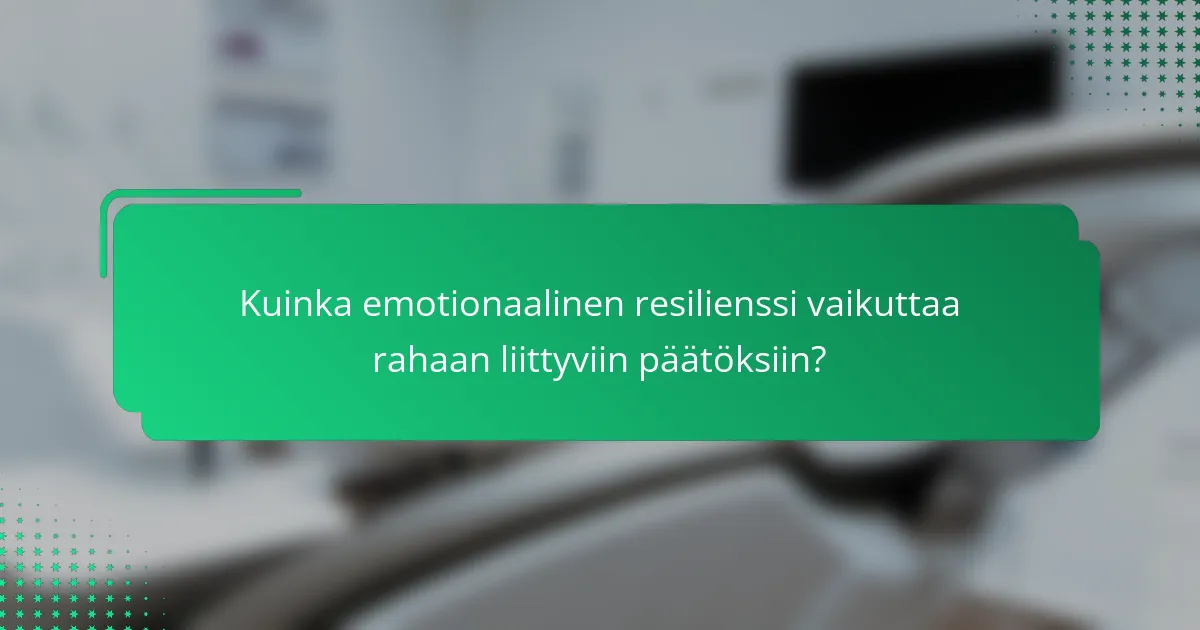 Kuinka emotionaalinen resilienssi vaikuttaa rahaan liittyviin päätöksiin?